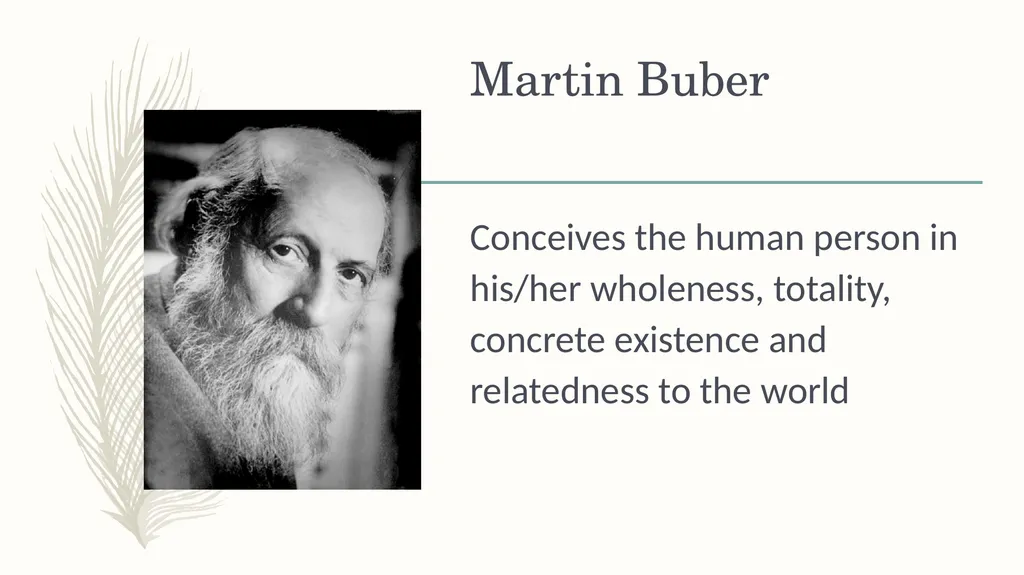 Martin Buber

Conceives the human person in his/her wholeness, totality, concrete existence and relatedness to the world